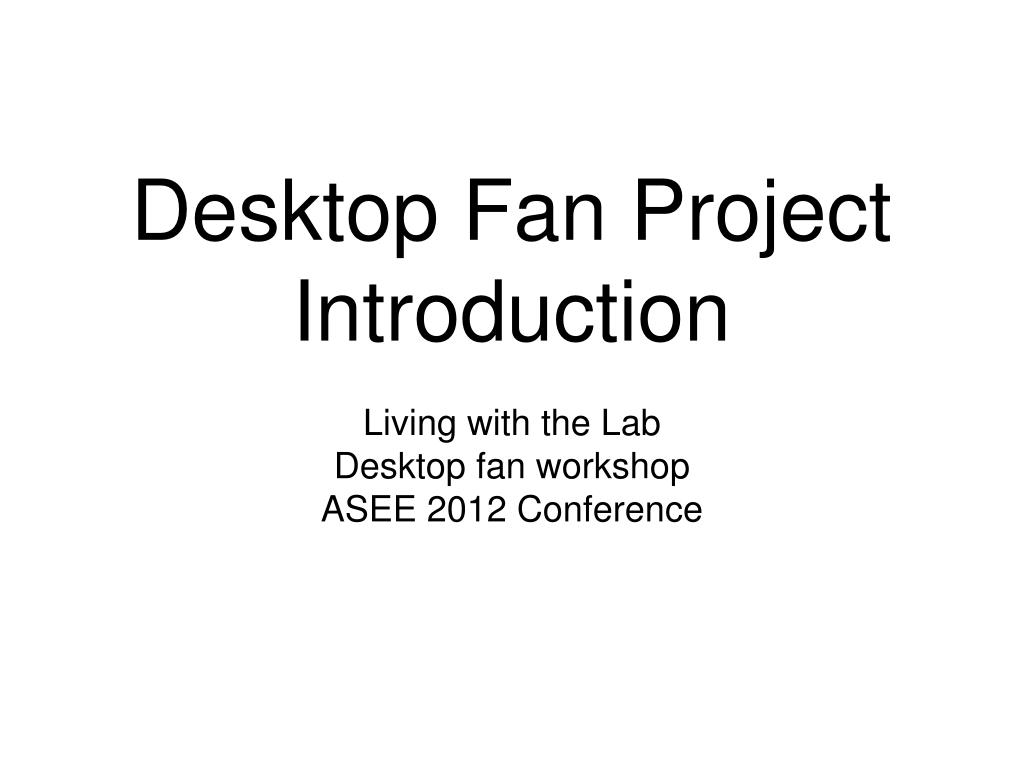 Desktop Fan Project Introduction

Living with the Lab
Desktop fan workshop
ASEE 2012 Conference